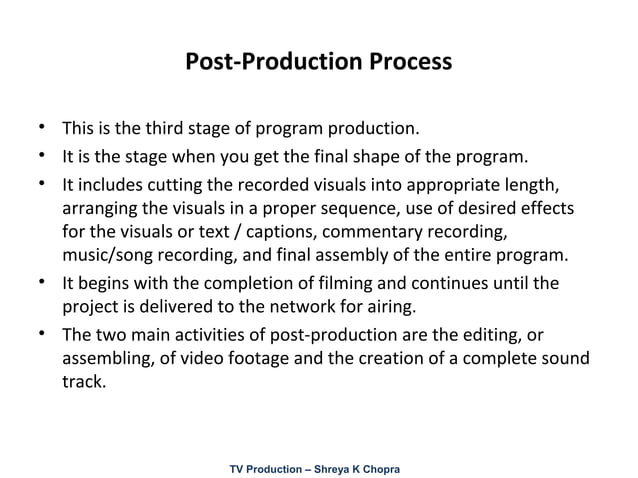 Post-Production Process

• This is the third stage of program production.
• It is the stage when you get the final shape of the program.
• It includes cutting the recorded visuals into appropriate length, arranging the visuals in a proper sequence, use of desired effects for the visuals or text / captions, commentary recording, music/song recording, and final assembly of the entire program.
• It begins with the completion of filming and continues until the project is delivered to the network for airing.
• The two main activities of post-production are the editing, or assembling, of video footage and the creation of a complete sound track.

TV Production – Shreya K Chopra